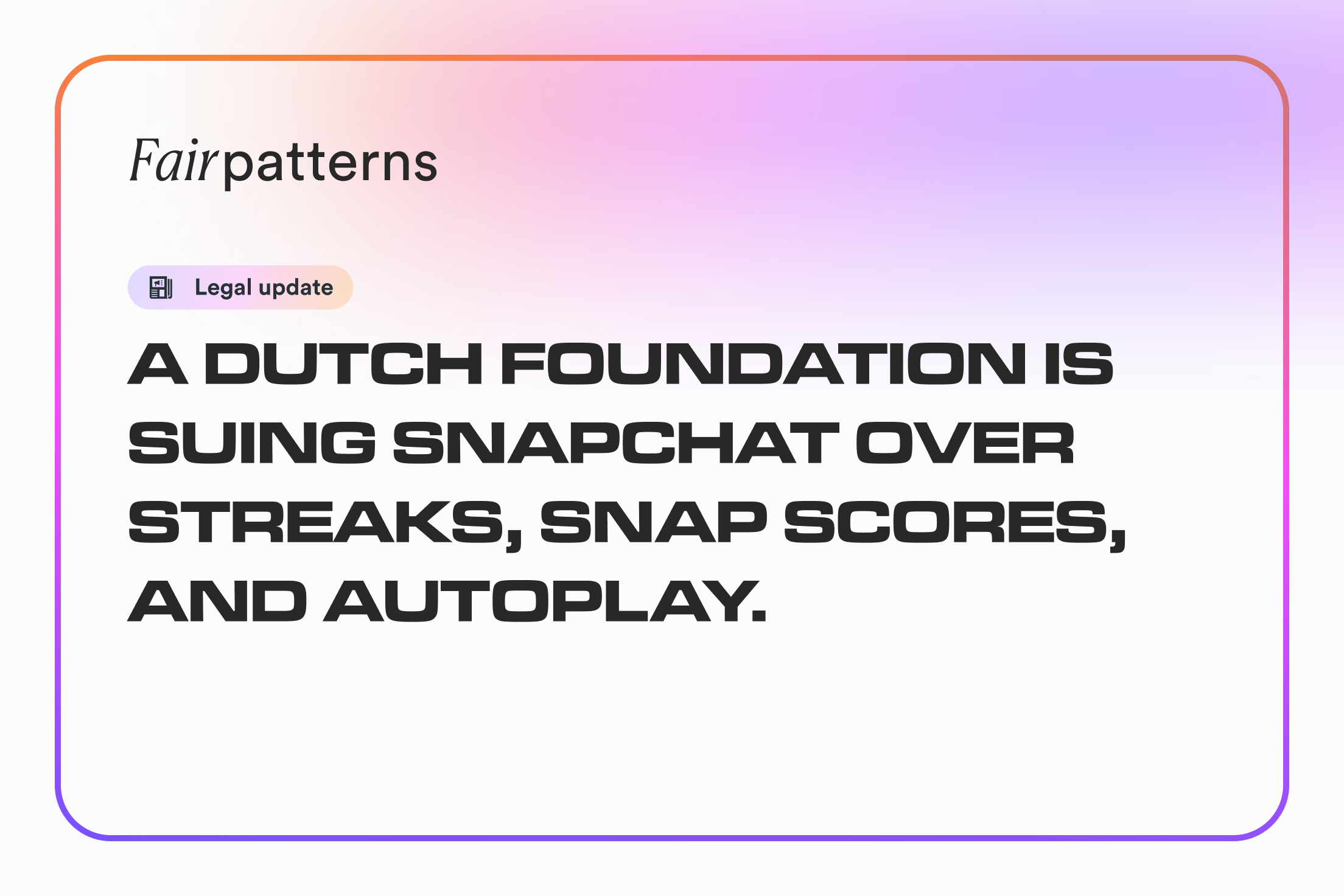 Fairpatterns

Legal update

A DUTCH FOUNDATION IS SUING SNAPCHAT OVER STREAKS, SNAP SCORES, AND AUTOPLAY.